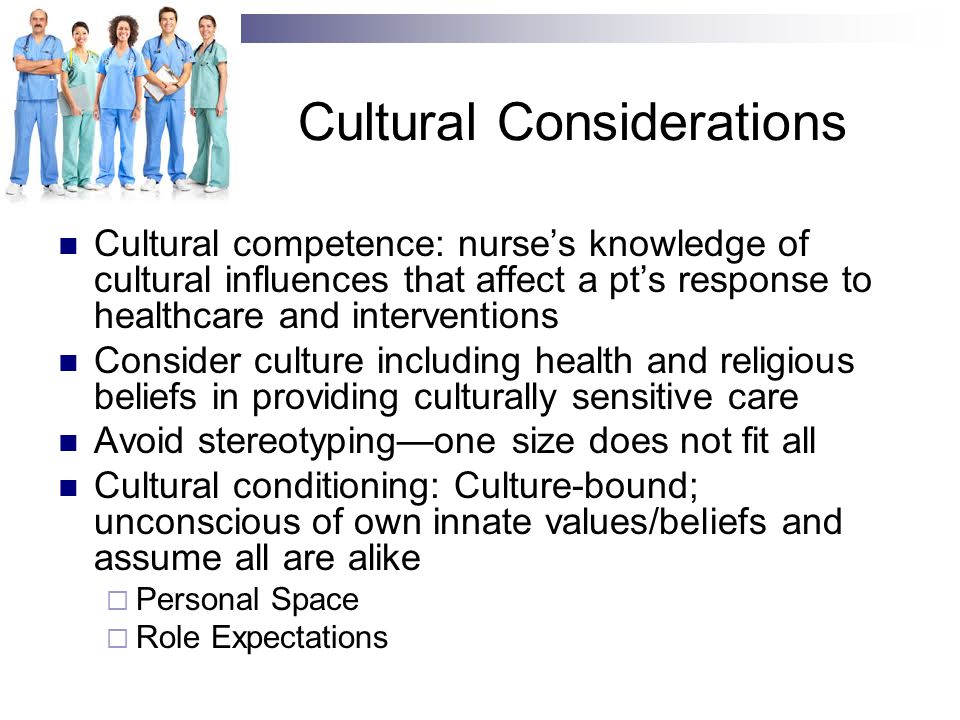 Cultural Considerations

- Cultural competence: nurse’s knowledge of cultural influences that affect a pt’s response to healthcare and interventions
- Consider culture including health and religious beliefs in providing culturally sensitive care
- Avoid stereotyping—one size does not fit all
- Cultural conditioning: Culture-bound; unconscious of own innate values/beliefs and assume all are alike
  - Personal Space
  - Role Expectations